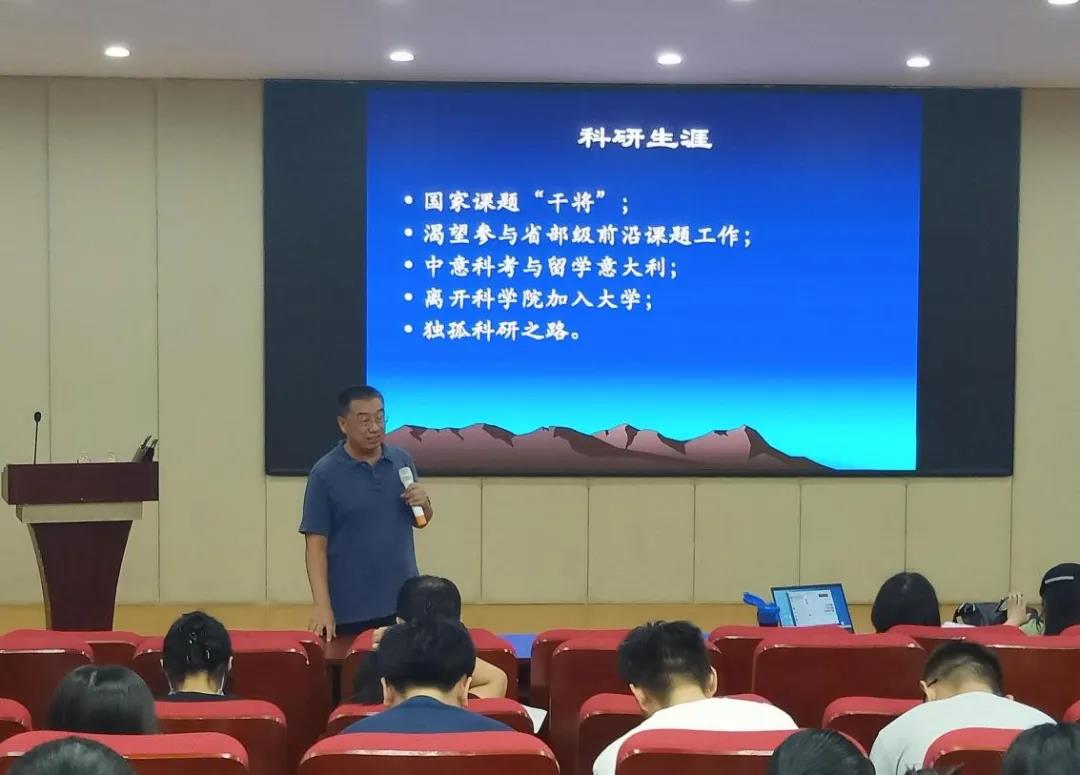 科研生涯

• 国家课题“干将”；
• 渴望参与省部级前沿课题工作；
• 中意科考与留学意大利；
• 离开科学院加入大学；
• 独孤科研之路。